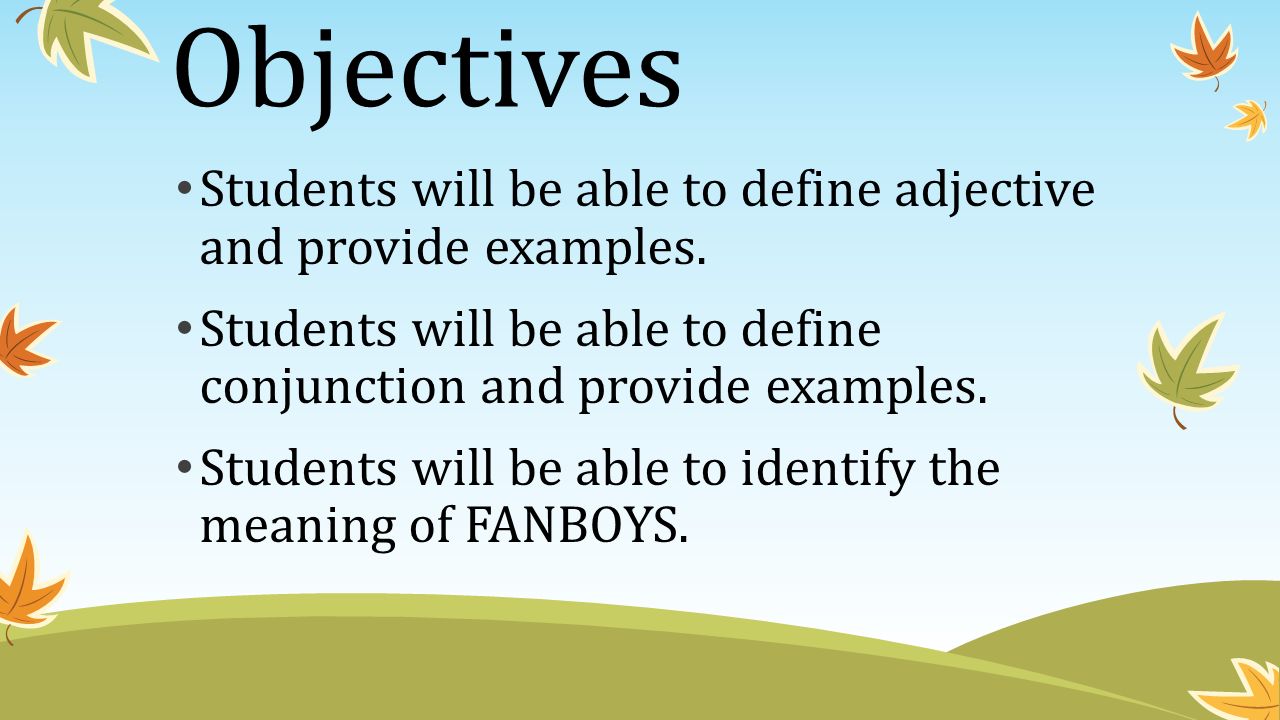 Objectives

• Students will be able to define adjective and provide examples.

• Students will be able to define conjunction and provide examples.

• Students will be able to identify the meaning of FANBOYS.